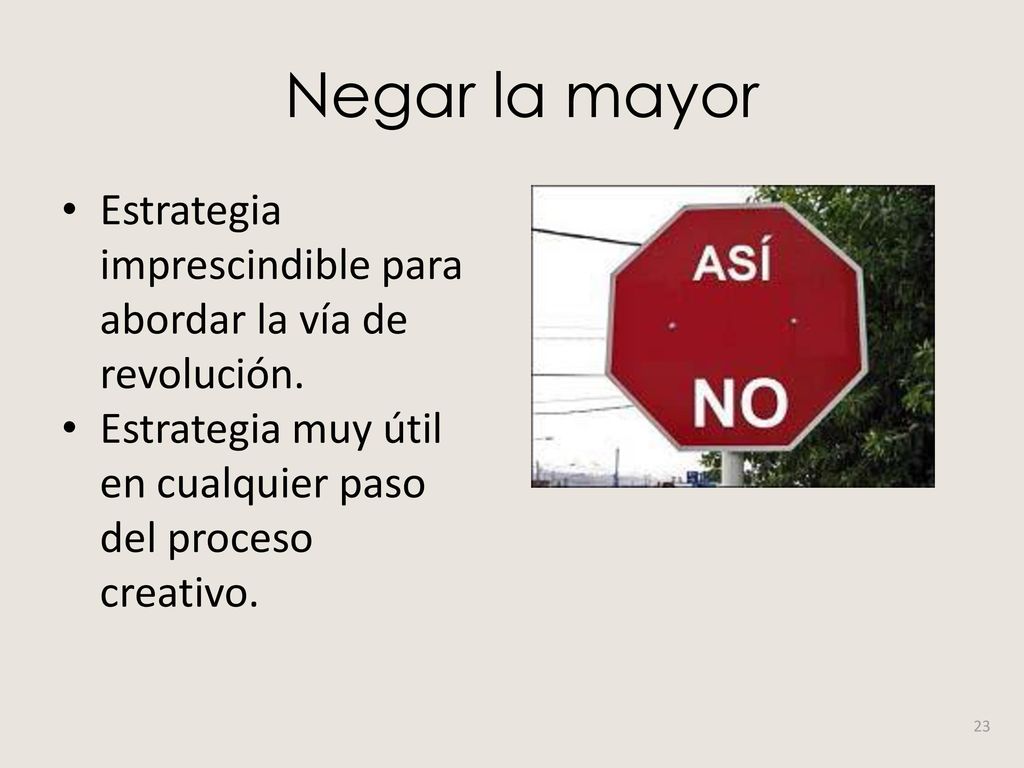 Negar la mayor

• Estrategia imprescindible para abordar la vía de revolución.
• Estrategia muy útil en cualquier paso del proceso creativo.

ASÍ
NO

23